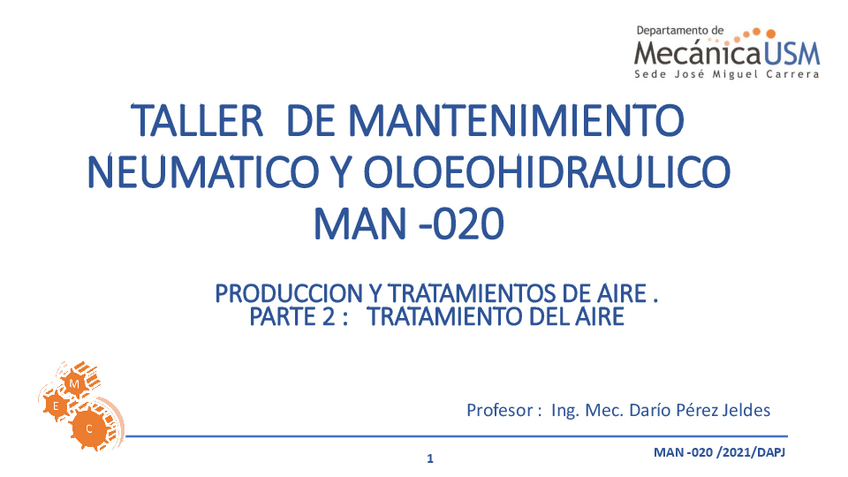 Departamento de
MecánicaUSM
Sede José Miguel Carrera

TALLER DE MANTENIMIENTO NEUMATICO Y OLOEOHIDRAULICO
MAN -020

PRODUCCION Y TRATAMIENTOS DE AIRE .
PARTE 2 : TRATAMIENTO DEL AIRE

M
E
C

Profesor : Ing. Mec. Darío Pérez Jeldes

1

MAN -020 /2021/DAPJ